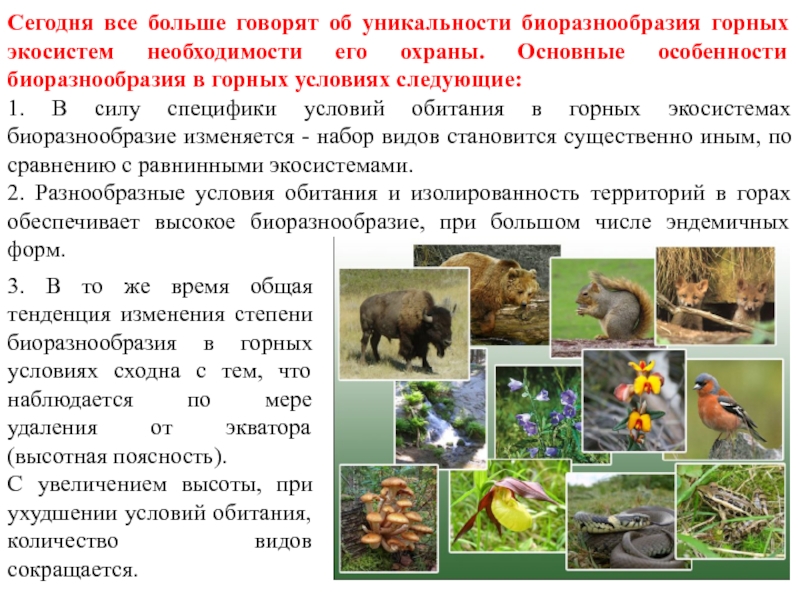 Сегодня все больше говорят об уникальности биоразнообразия горных экосистем необходимости его охраны. Основные особенности биоразнообразия в горных условиях следующие:

1. В силу специфики условий обитания в горных экосистемах биоразнообразие изменяется - набор видов становится существенно иным, по сравнению с равнинными экосистемами.

2. Разнообразные условия обитания и изолированность территорий в горах обеспечивает высокое биоразнообразие, при большом числе эндемичных форм.

3. В то же время общая тенденция изменения степени биоразнообразия в горных условиях сходна с тем, что наблюдается по мере удаления от экватора (высотная поясность).

С увеличением высоты, при ухудшении условий обитания, количество видов сокращается.